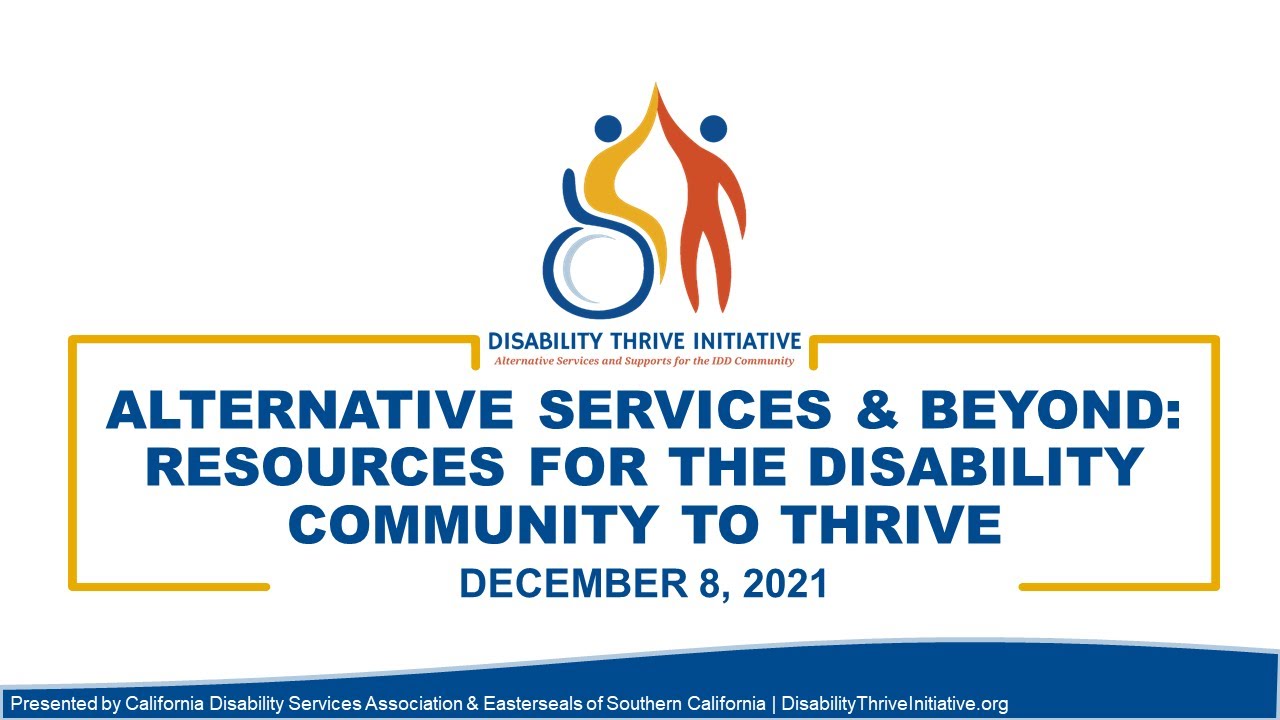 DISABILITY THRIVE INITIATIVE
Alternative Services and Supports for the IDD Community

ALTERNATIVE SERVICES & BEYOND: RESOURCES FOR THE DISABILITY COMMUNITY TO THRIVE

DECEMBER 8, 2021

Presented by California Disability Services Association & Easterseals of Southern California | DisabilityThriveInitiative.org